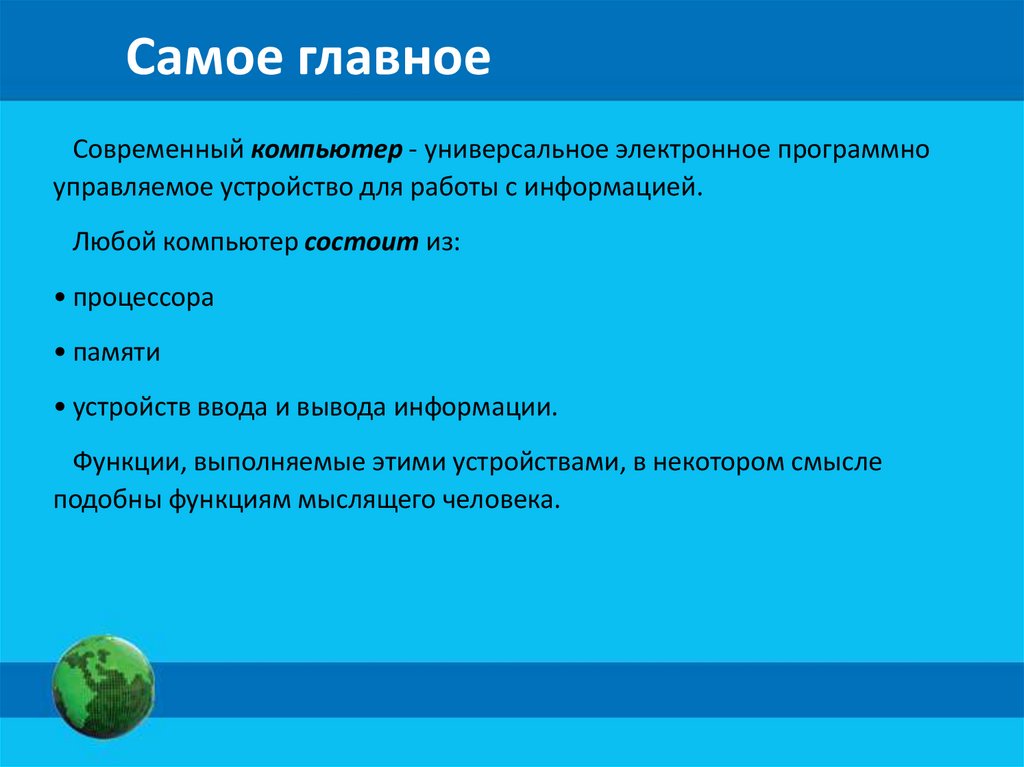 Самое главное

Современный компьютер - универсальное электронное программно управляемое устройство для работы с информацией.

Любой компьютер состоит из:

• процессора

• памяти

• устройств ввода и вывода информации.

Функции, выполняемые этими устройствами, в некотором смысле подобны функциям мыслящего человека.